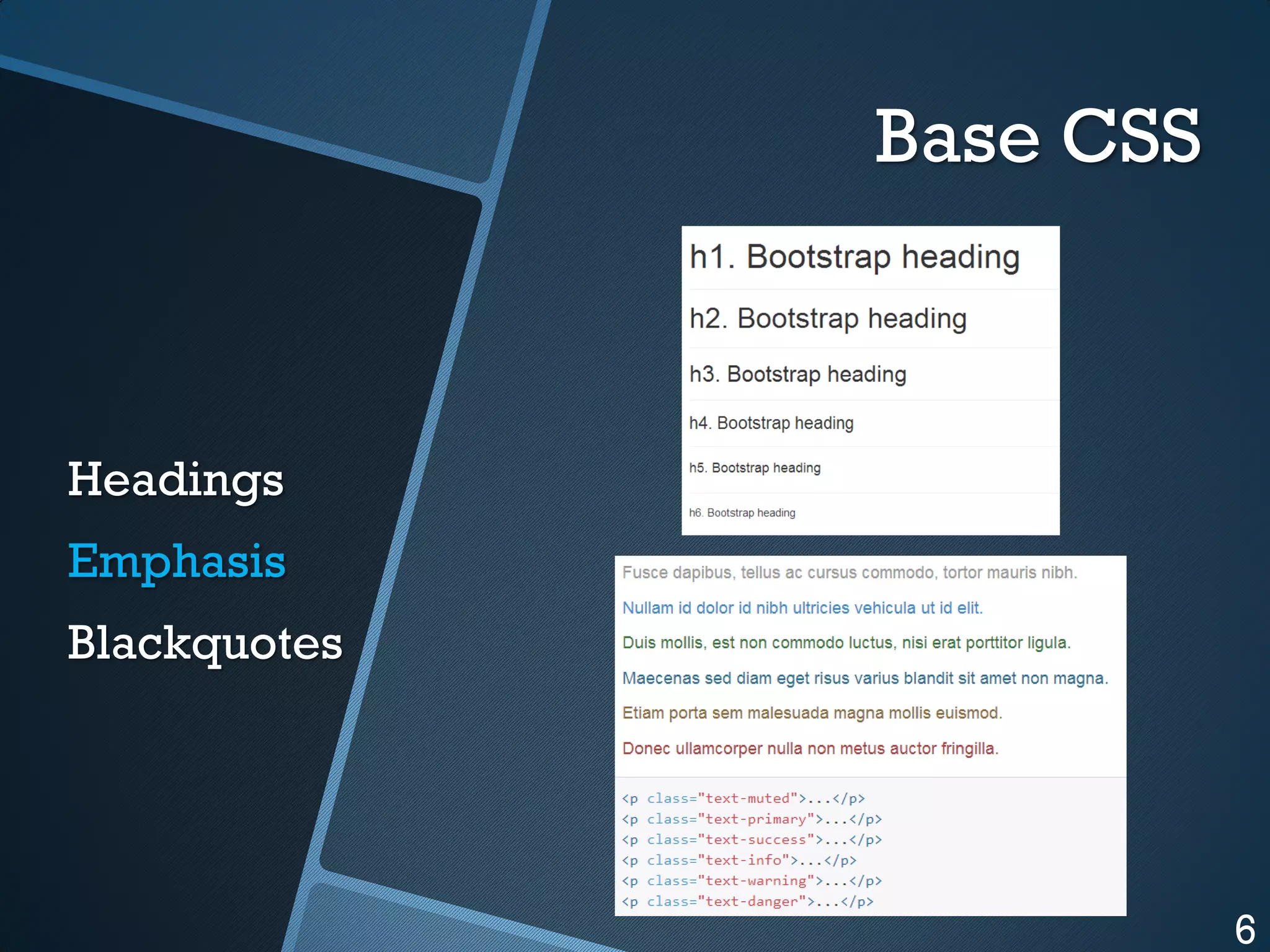 Base CSS

Headings

Emphasis

Blackquotes

h1. Bootstrap heading

h2. Bootstrap heading

h3. Bootstrap heading

h4. Bootstrap heading

h5. Bootstrap heading

h6. Bootstrap heading

Fusce dapibus, tellus ac cursus commodo, tortor mauris nibh.

Nullam id dolor id nibh ultricies vehicula ut id elit.

Duis mollis, est non commodo luctus, nisi erat porttitor ligula.

Maecenas sed diam eget risus varius blandit sit amet non magna.

Etiam porta sem malesuada magna mollis euismod.

Donec ullamcorper nulla non metus auctor fringilla.

<p class="text-muted">...</p>
<p class="text-primary">...</p>
<p class="text-success">...</p>
<p class="text-info">...</p>
<p class="text-warning">...</p>
<p class="text-danger">...</p>

6